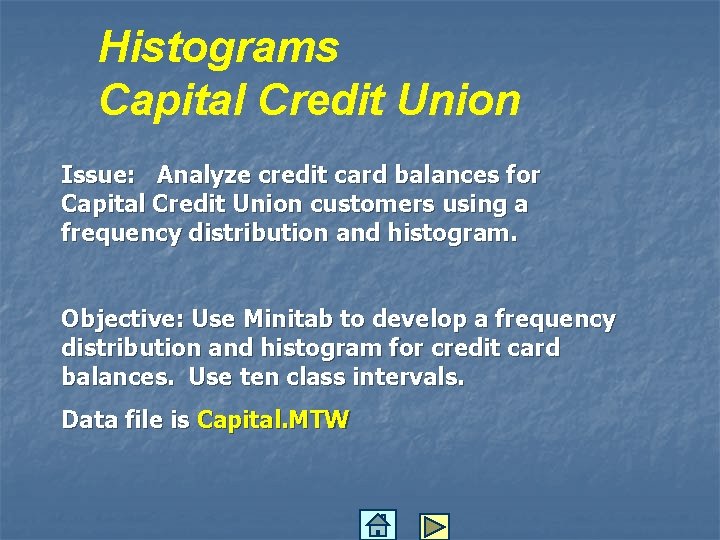 Histograms
Capital Credit Union

Issue: Analyze credit card balances for Capital Credit Union customers using a frequency distribution and histogram.

Objective: Use Minitab to develop a frequency distribution and histogram for credit card balances. Use ten class intervals.

Data file is Capital.MTW